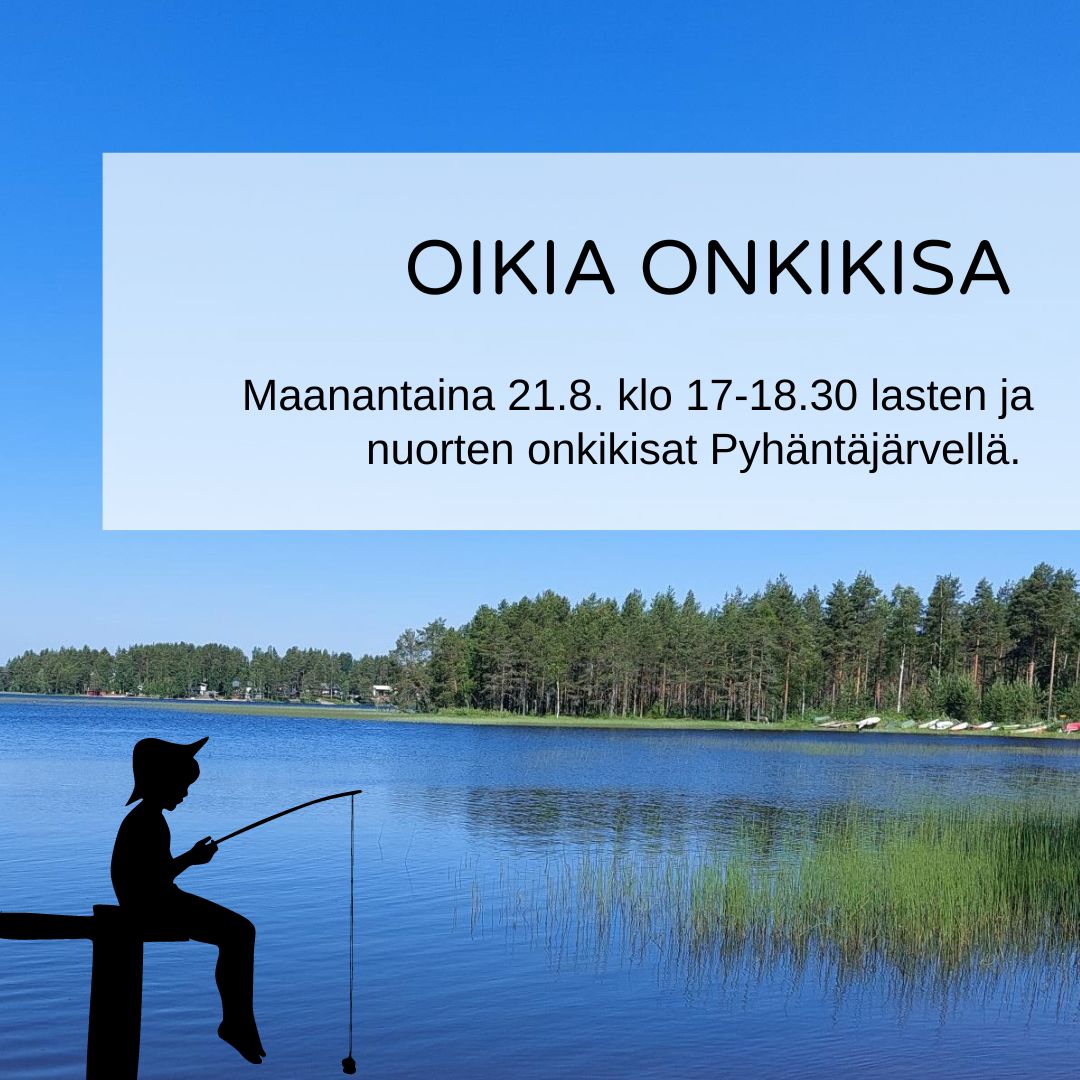 OIKIA ONKIKISA

Maanantaina 21.8. klo 17-18.30 lasten ja nuorten onkikisat Pyhäntäjärvellä.